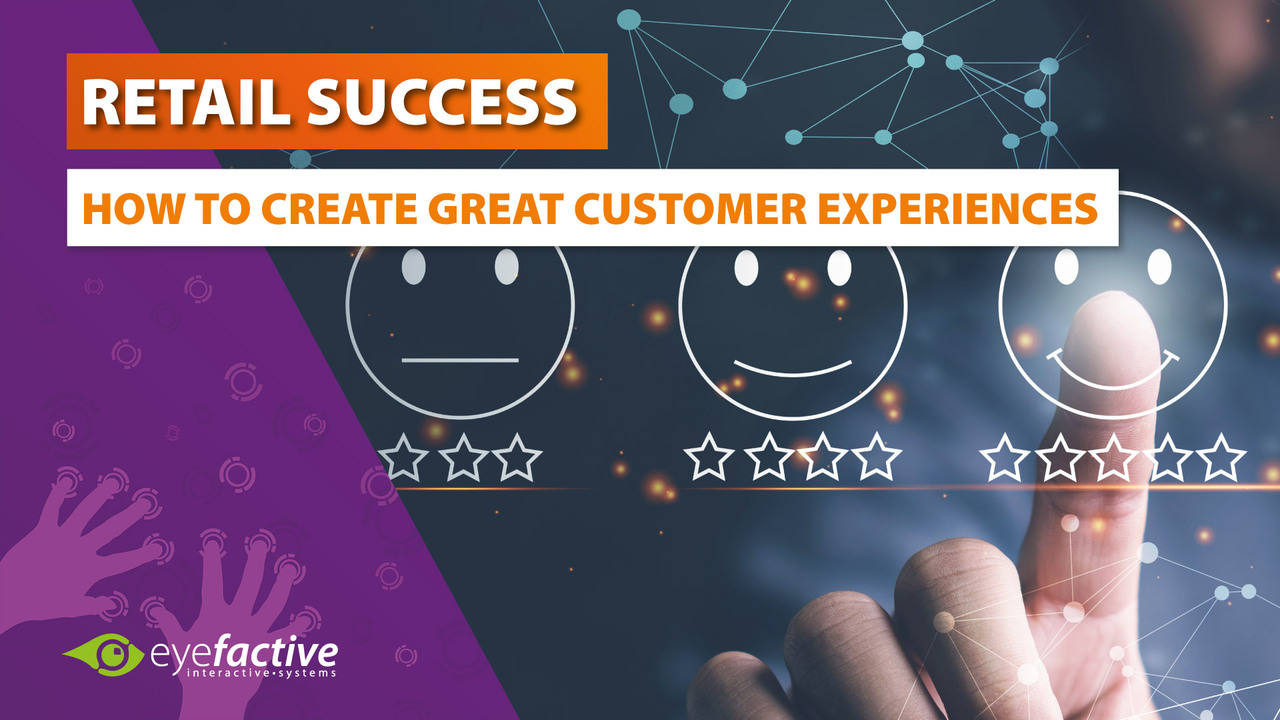 RETAIL SUCCESS

HOW TO CREATE GREAT CUSTOMER EXPERIENCES

eyefactive
interactive·systems